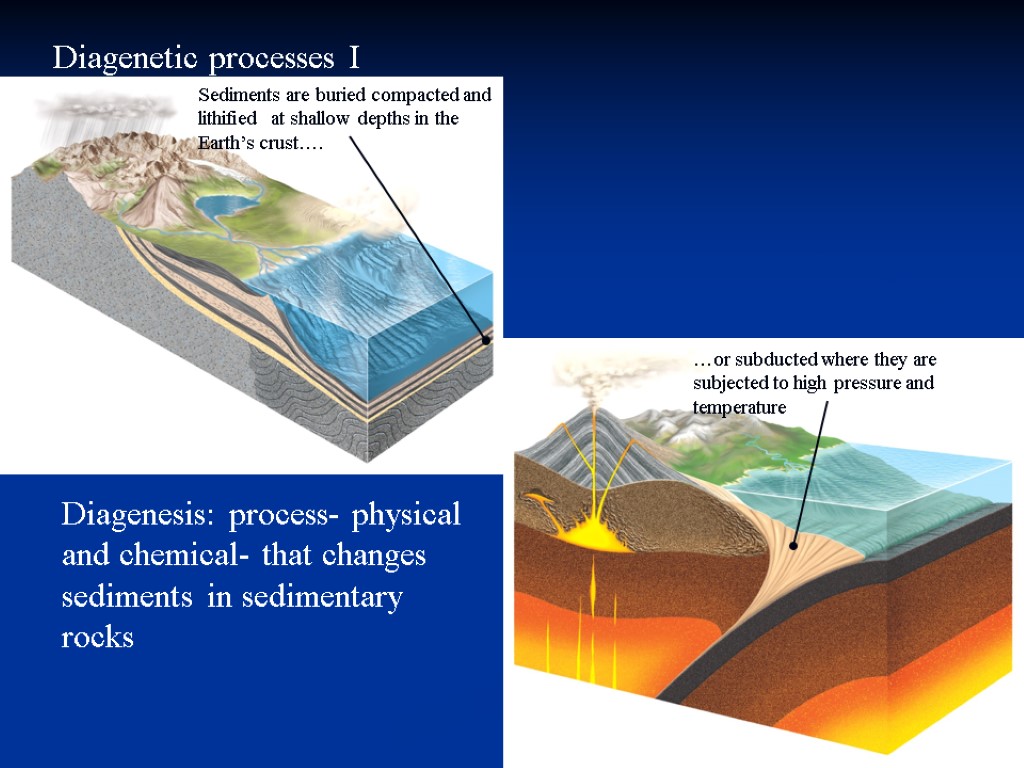 Diagenetic processes I

Sediments are buried compacted and lithified at shallow depths in the Earth's crust….

…or subducted where they are subjected to high pressure and temperature

Diagenesis: process- physical and chemical- that changes sediments in sedimentary rocks